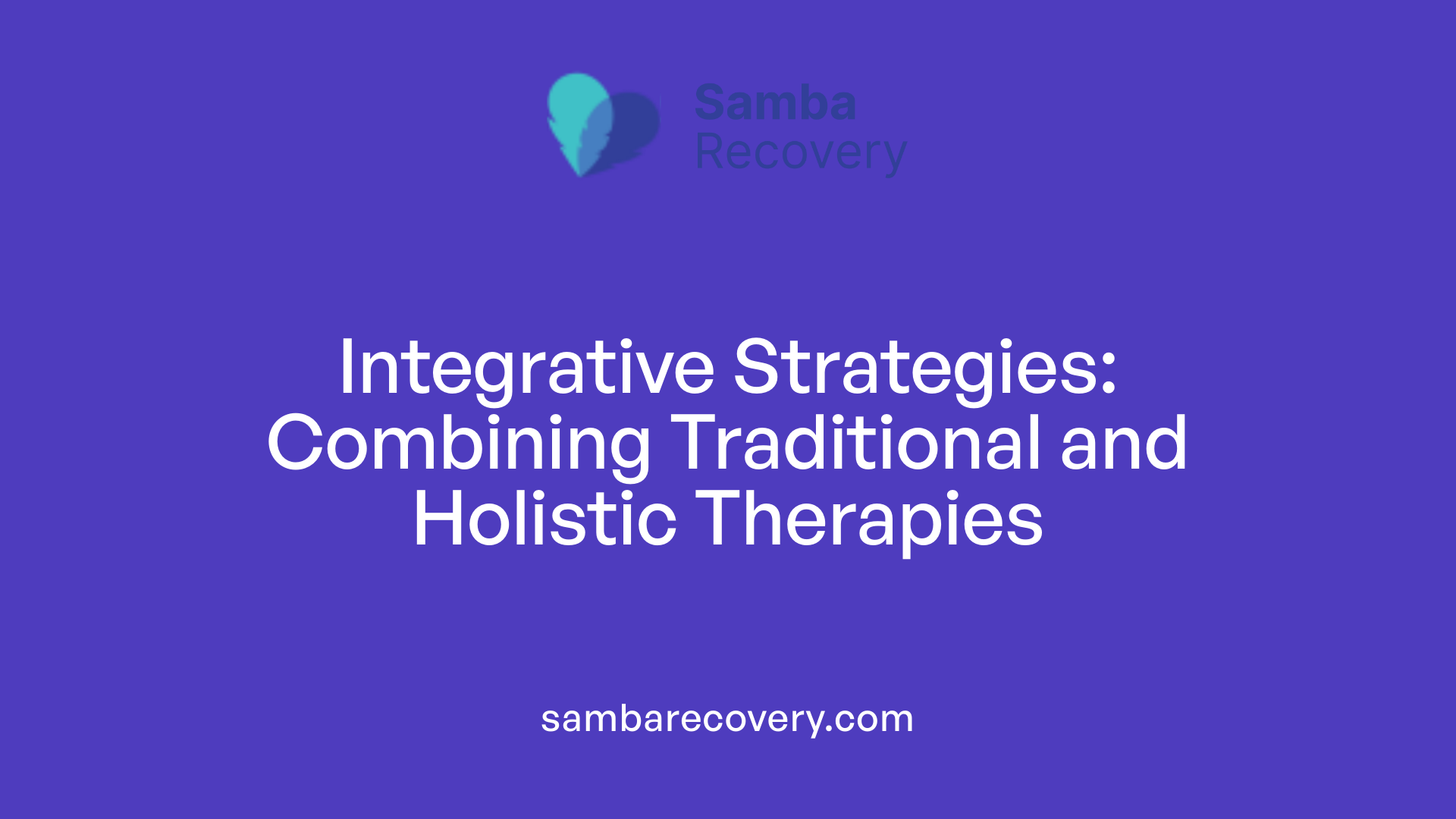 Samba Recovery

Integrative Strategies: Combining Traditional and Holistic Therapies

sambarecovery.com